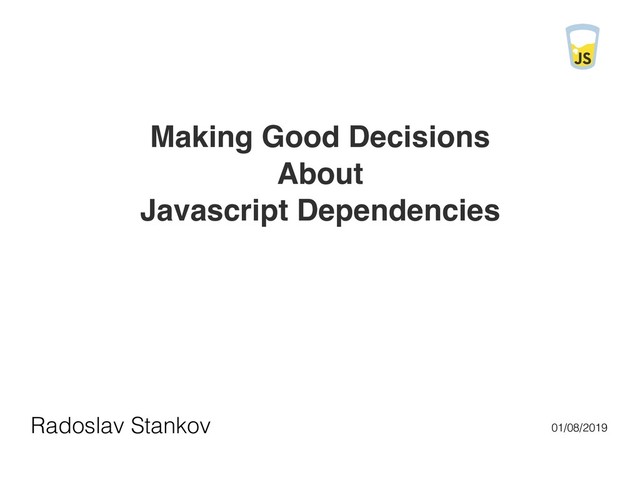 JS

Making Good Decisions
About
Javascript Dependencies

Radoslav Stankov

01/08/2019